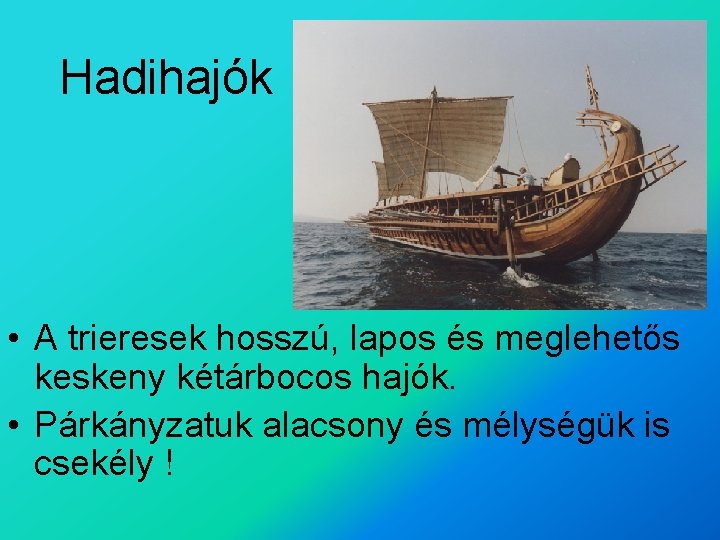 Hadihajók

• A trieresek hosszú, lapos és meglehetős keskeny kétárbocos hajók.

• Párkányzatuk alacsony és mélységük is csekély !